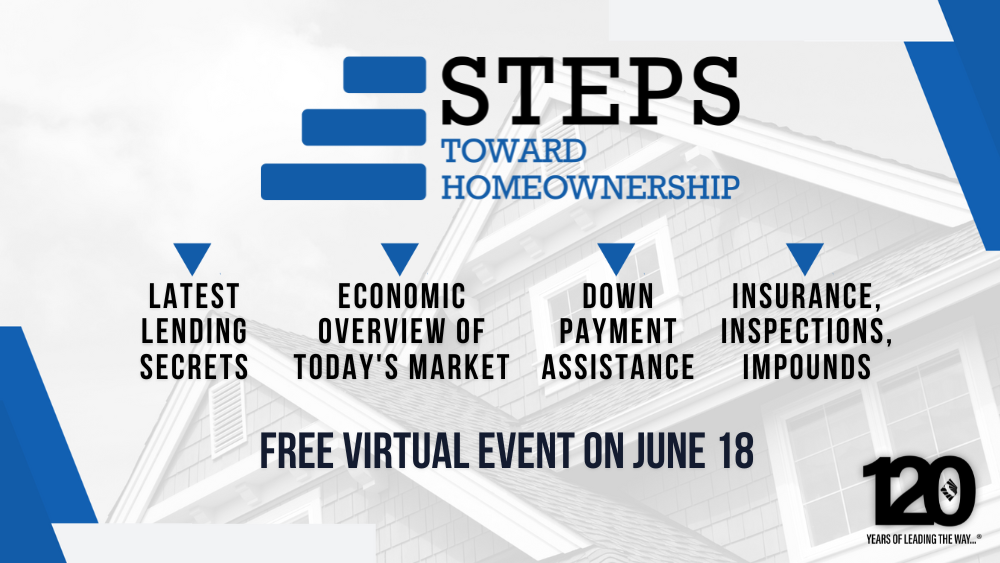 STEPS
TOWARD
HOMEOWNERSHIP

LATEST LENDING SECRETS

ECONOMIC OVERVIEW OF TODAY'S MARKET

DOWN PAYMENT ASSISTANCE

INSURANCE, INSPECTIONS, IMPOUNDS

FREE VIRTUAL EVENT ON JUNE 18

120
YEARS OF LEADING THE WAY...®